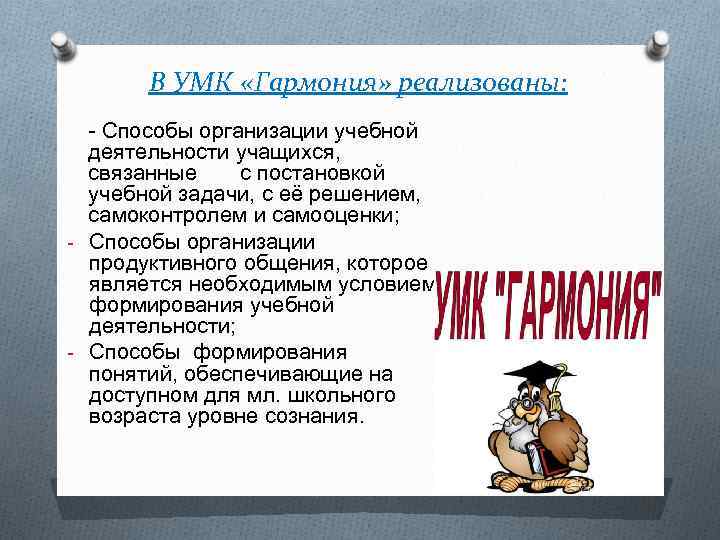 В УМК «Гармония» реализованы:

- Способы организации учебной деятельности учащихся, связанные с постановкой учебной задачи, с её решением, самоконтролем и самооценки;

- Способы организации продуктивного общения, которое является необходимым условием формирования учебной деятельности;

- Способы формирования понятий, обеспечивающие на доступном для мл. школьного возраста уровне сознания.

УМК "ГАРМОНИЯ"